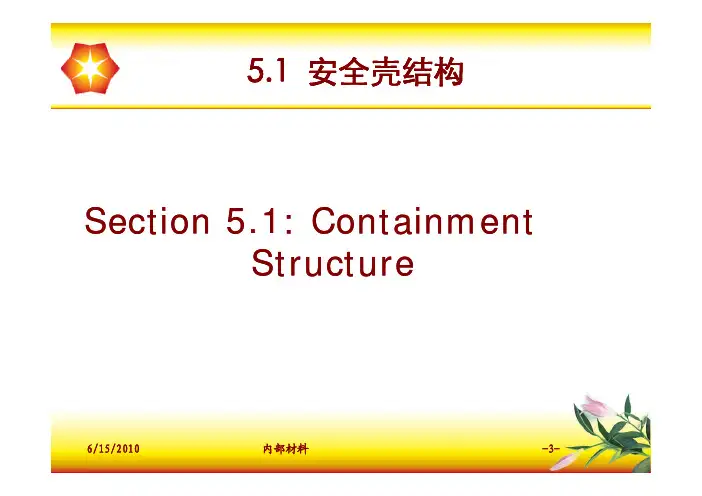 5.1 安全壳结构

Section 5.1: Containment Structure

6/15/2010

内部材料

-3-